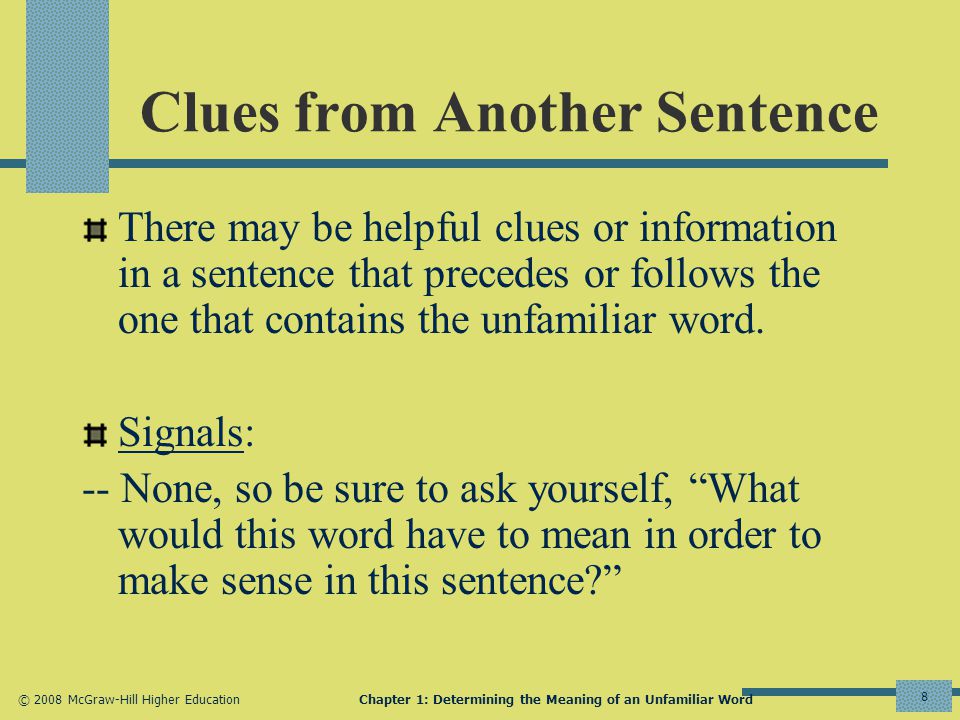 Clues from Another Sentence

There may be helpful clues or information in a sentence that precedes or follows the one that contains the unfamiliar word.

Signals:

-- None, so be sure to ask yourself, “What would this word have to mean in order to make sense in this sentence?”

© 2008 McGraw-Hill Higher Education

Chapter 1: Determining the Meaning of an Unfamiliar Word

8